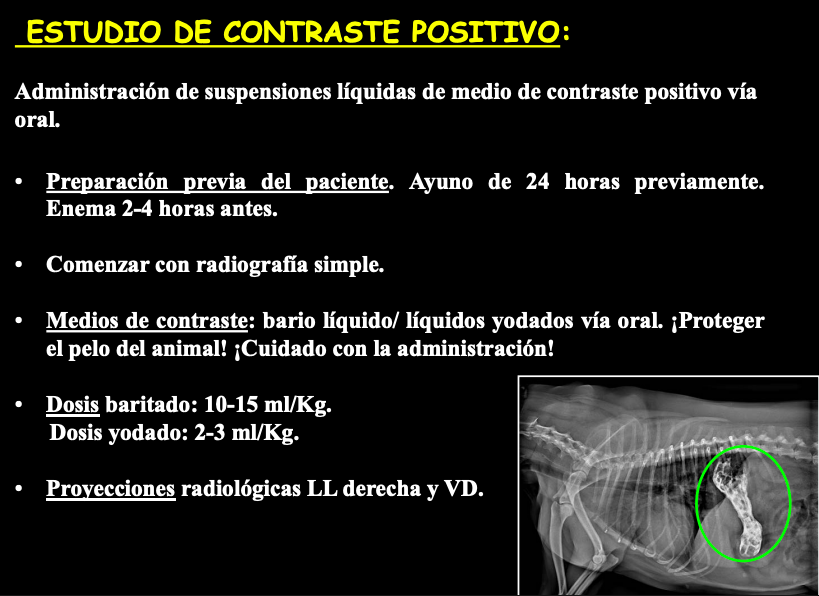 ESTUDIO DE CONTRASTE POSITIVO:

Administración de suspensiones líquidas de medio de contraste positivo vía oral.

• Preparación previa del paciente. Ayuno de 24 horas previamente. Enema 2-4 horas antes.

• Comenzar con radiografía simple.

• Medios de contraste: bario líquido/ líquidos yodados vía oral. ¡Proteger el pelo del animal! ¡Cuidado con la administración!

• Dosis baritado: 10-15 ml/Kg.
Dosis yodado: 2-3 ml/Kg.

• Proyecciones radiológicas LL derecha y VD.